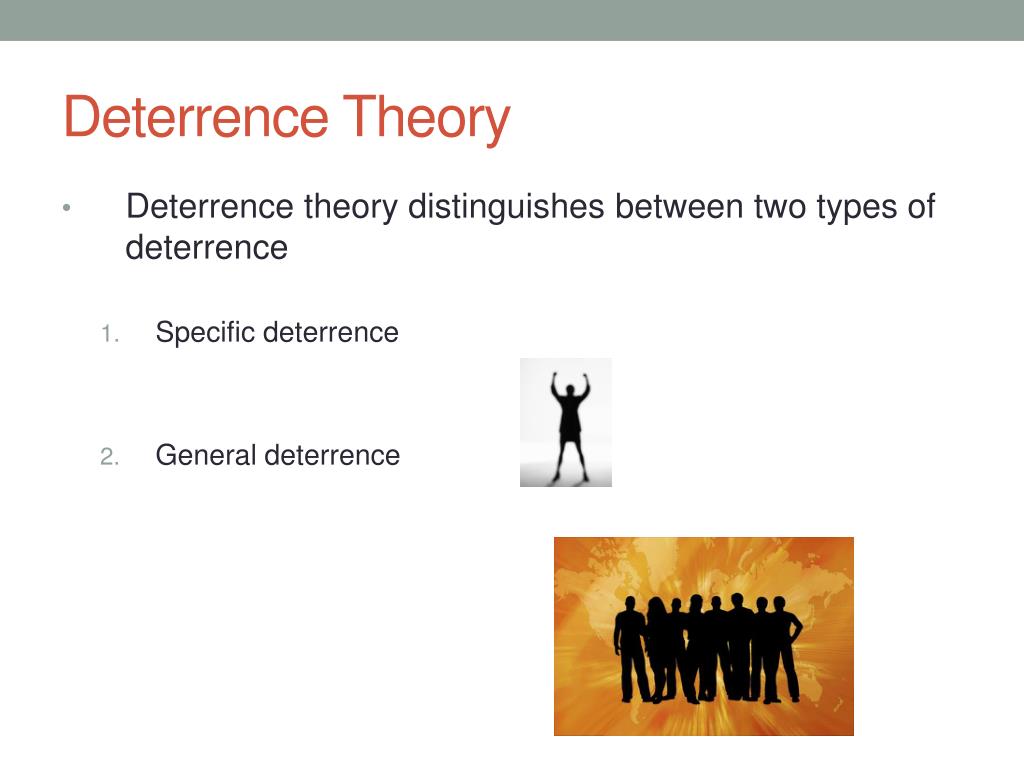 Deterrence Theory

• Deterrence theory distinguishes between two types of deterrence

1. Specific deterrence

2. General deterrence